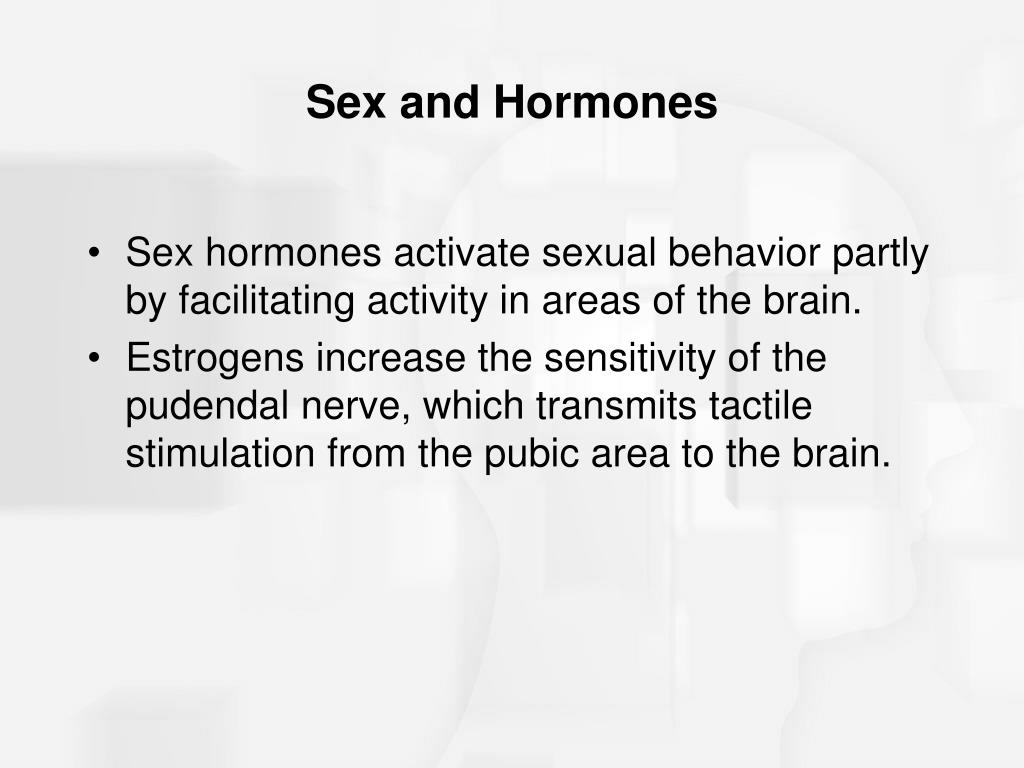 Sex and Hormones

• Sex hormones activate sexual behavior partly by facilitating activity in areas of the brain.
• Estrogens increase the sensitivity of the pudendal nerve, which transmits tactile stimulation from the pubic area to the brain.